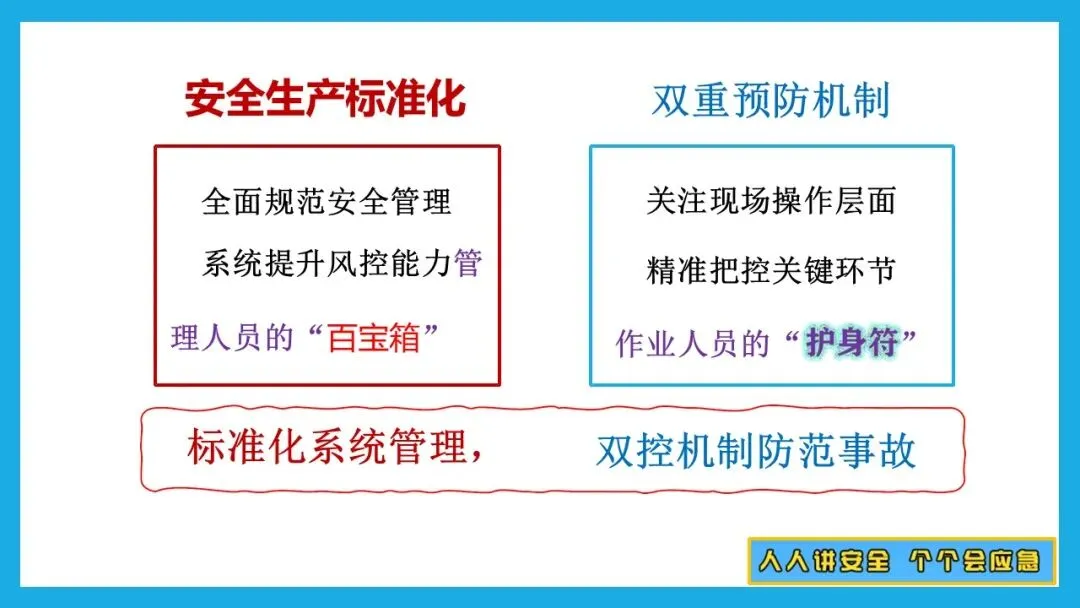 安全生产标准化

全面规范安全管理

系统提升风控能力管理人员的“百宝箱”

双重预防机制

关注现场操作层面

精准把控关键环节

作业人员的“护身符”

标准化系统管理，

双控机制防范事故

人人讲安全 个个会应急